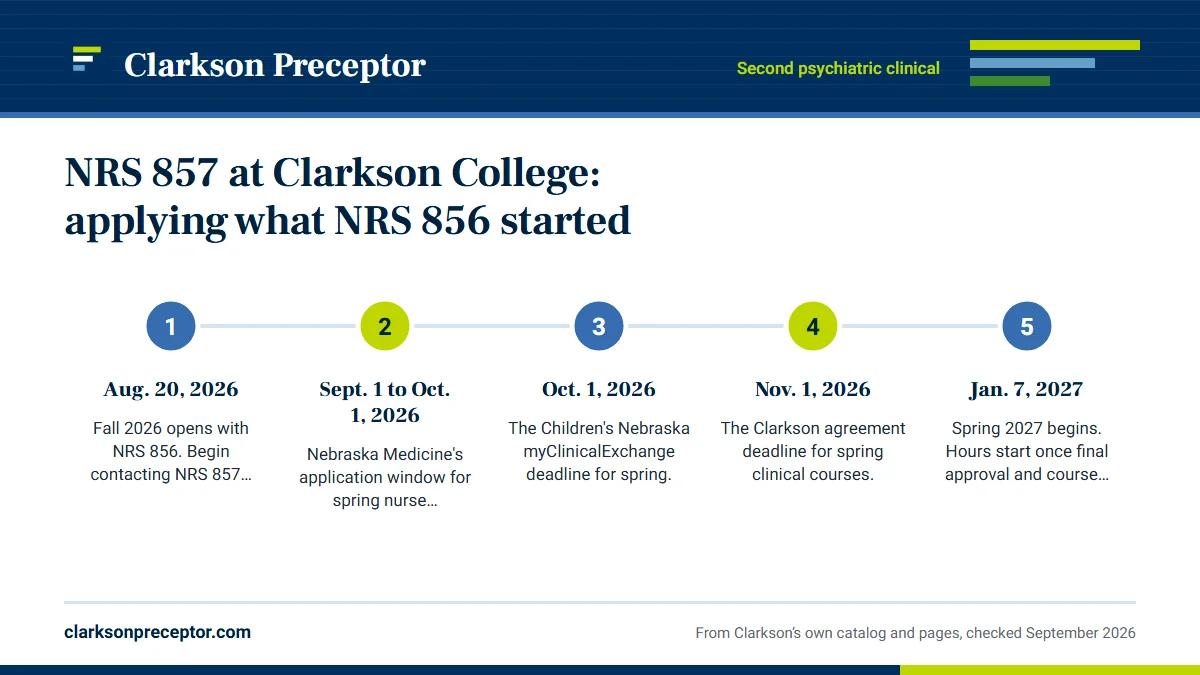 Clarkson Preceptor

Second psychiatric clinical

NRS 857 at Clarkson College: applying what NRS 856 started

1

Aug. 20, 2026

Fall 2026 opens with NRS 856. Begin contacting NRS 857…

2

Sept. 1 to Oct. 1, 2026

Nebraska Medicine's application window for spring nurse…

3

Oct. 1, 2026

The Children's Nebraska myClinicalExchange deadline for spring.

4

Nov. 1, 2026

The Clarkson agreement deadline for spring clinical courses.

5

Jan. 7, 2027

Spring 2027 begins. Hours start once final approval and course…

clarksonpreceptor.com

From Clarkson's own catalog and pages, checked September 2026